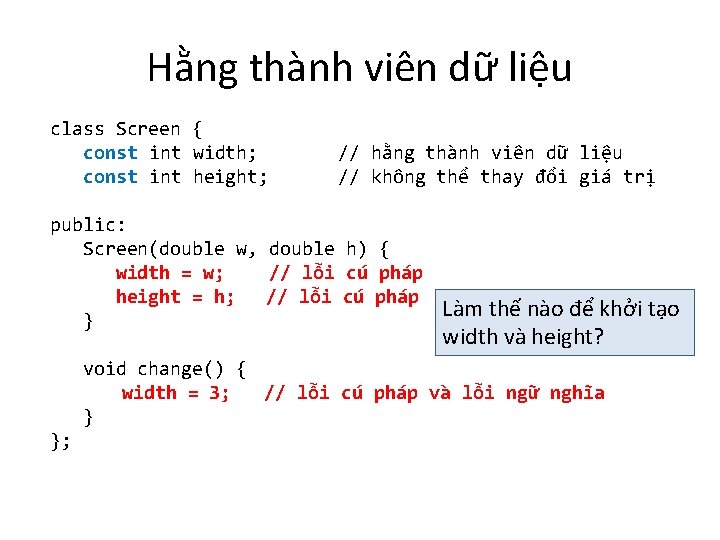 Hằng thành viên dữ liệu

class Screen {
const int width; // hằng thành viên dữ liệu
const int height; // không thể thay đổi giá trị

public:
Screen(double w, double h) {
width = w; // lỗi cú pháp
height = h; // lỗi cú pháp
}

void change() {
width = 3; // lỗi cú pháp và lỗi ngữ nghĩa
}
};

Làm thế nào để khởi tạo width và height?